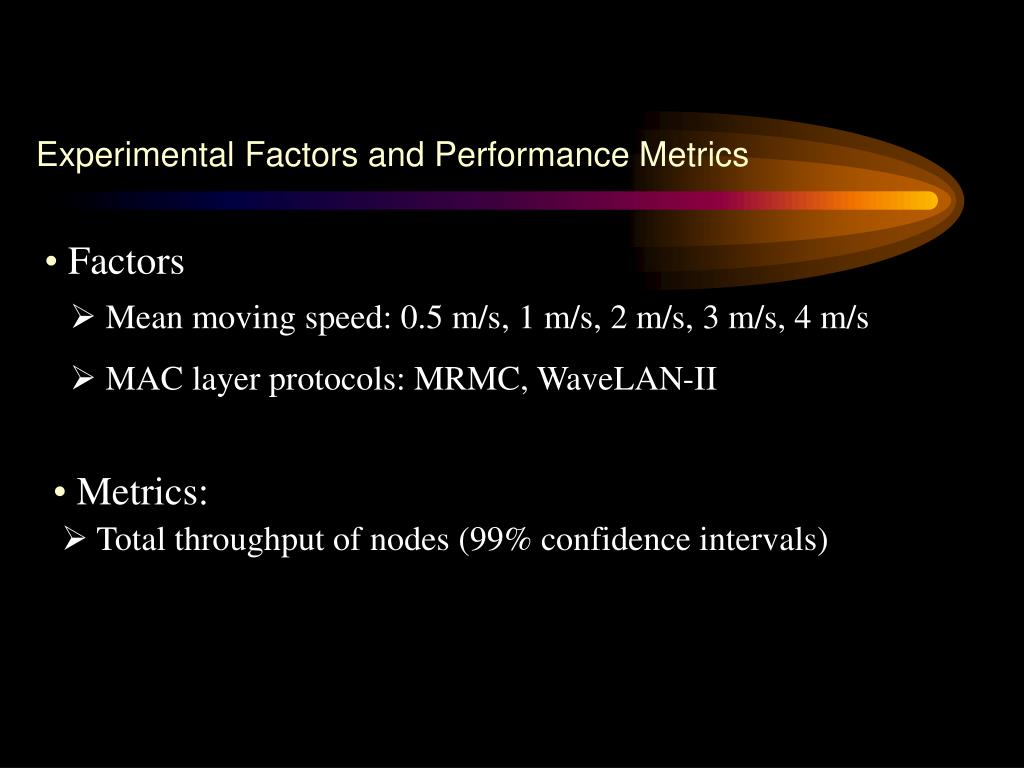 Experimental Factors and Performance Metrics

• Factors

➢ Mean moving speed: 0.5 m/s, 1 m/s, 2 m/s, 3 m/s, 4 m/s

➢ MAC layer protocols: MRMC, WaveLAN-II

• Metrics:

➢ Total throughput of nodes (99% confidence intervals)